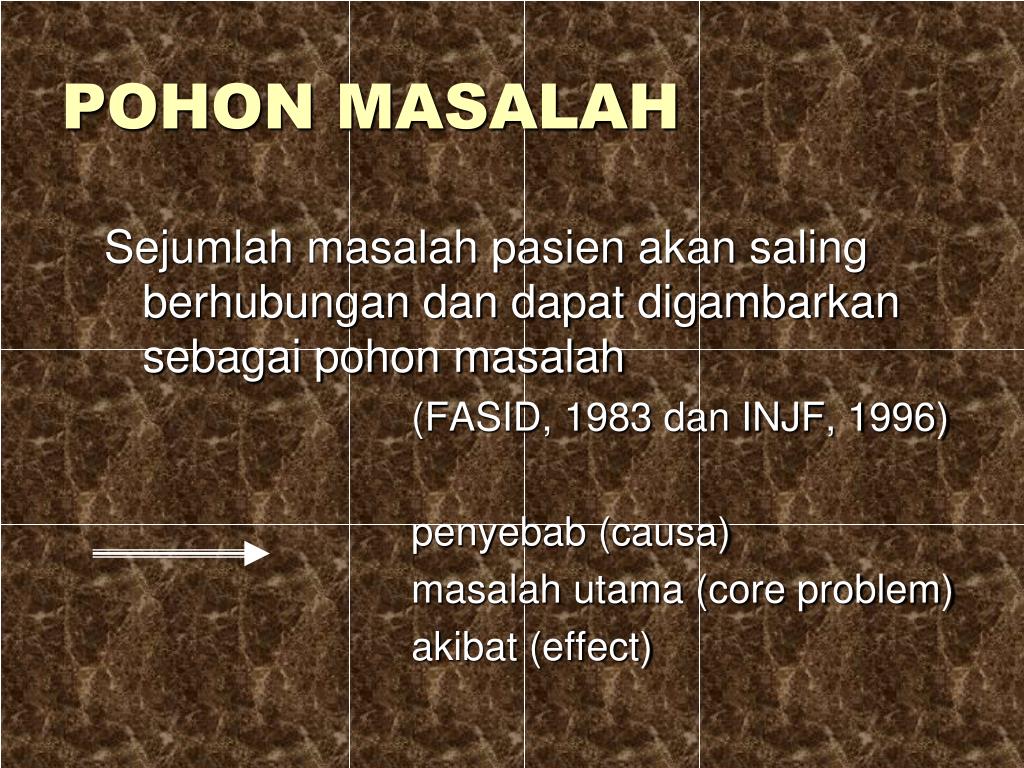 POHON MASALAH

Sejumlah masalah pasien akan saling berhubungan dan dapat digambarkan sebagai pohon masalah

(FASID, 1983 dan INJF, 1996)

penyebab (causa)
masalah utama (core problem)
akibat (effect)